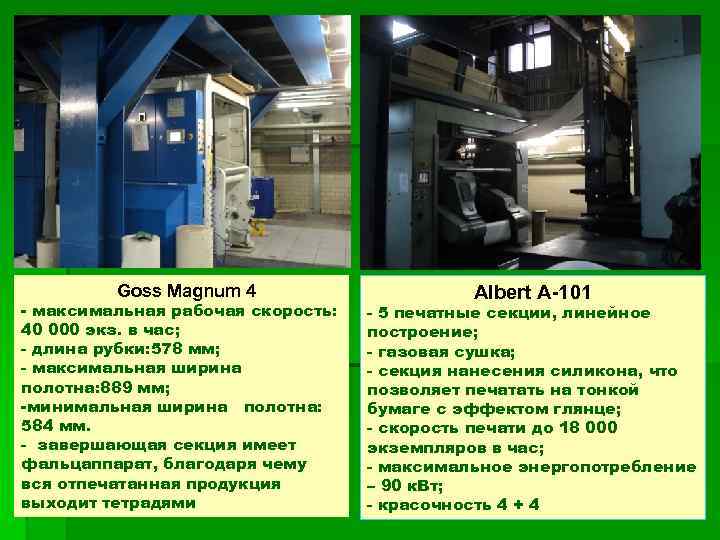 Goss Magnum 4
- максимальная рабочая скорость: 40 000 экз. в час;
- длина рубки:578 мм;
- максимальная ширина полотна:889 мм;
-минимальная ширина полотна: 584 мм.
- завершающая секция имеет фальцаппарат, благодаря чему вся отпечатанная продукция выходит тетрадями

Albert A-101
- 5 печатные секции, линейное построение;
- газовая сушка;
- секция нанесения силикона, что позволяет печатать на тонкой бумаге с эффектом глянце;
- скорость печати до 18 000 экземпляров в час;
- максимальное энергопотребление – 90 кВт;
- красочность 4 + 4